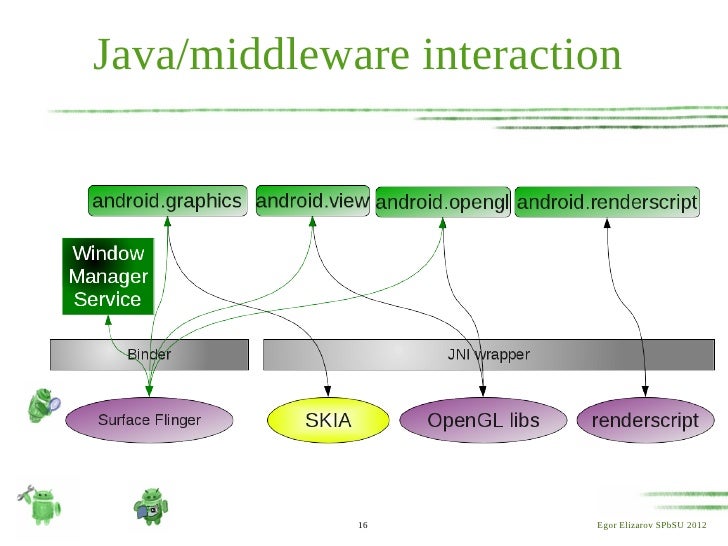 Java/middleware interaction

android.graphics

android.view

android.opengl

android.renderscript

Window Manager Service

Binder

JNI wrapper

Surface Flinger

SKIA

OpenGL libs

renderscript

16

Egor Elizarov SPbSU 2012